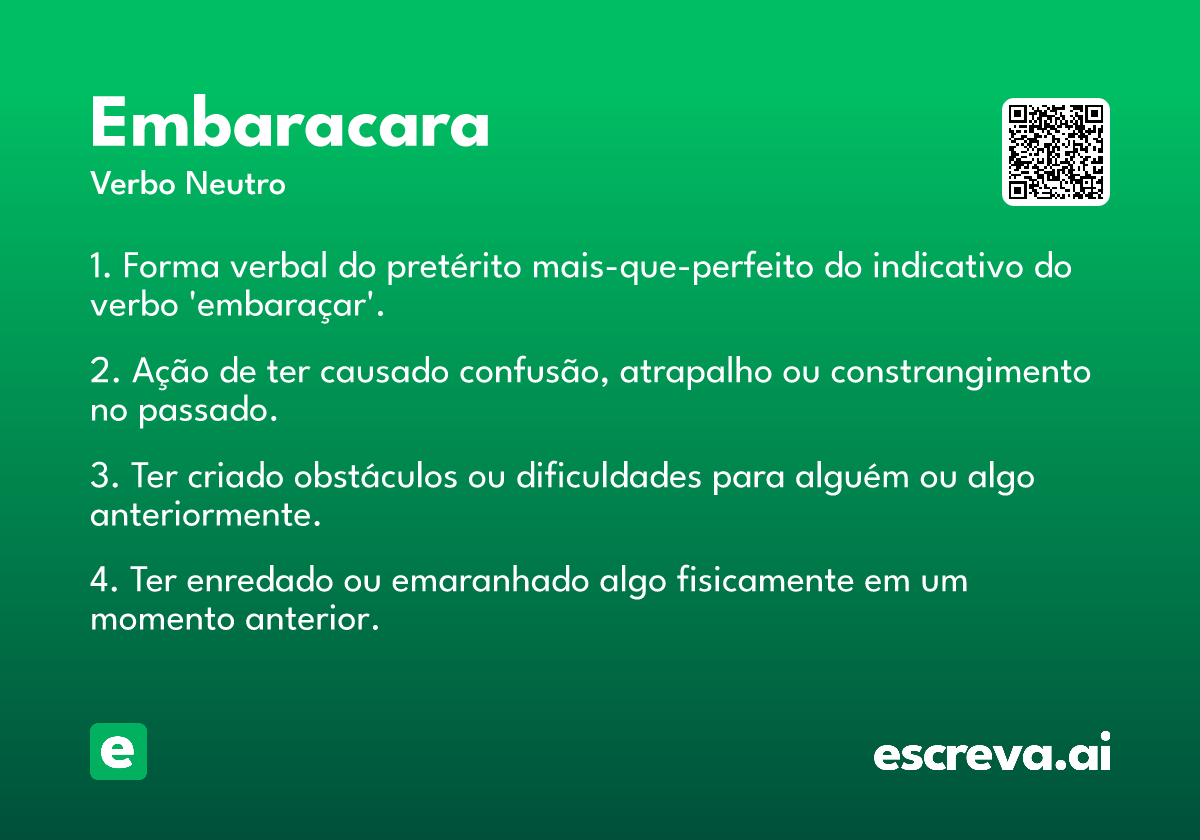 Embaracara

Verbo Neutro

1. Forma verbal do pretérito mais-que-perfeito do indicativo do verbo 'embaraçar'.

2. Ação de ter causado confusão, atrapalho ou constrangimento no passado.

3. Ter criado obstáculos ou dificuldades para alguém ou algo anteriormente.

4. Ter enredado ou emaranhado algo fisicamente em um momento anterior.

e

escreva.ai